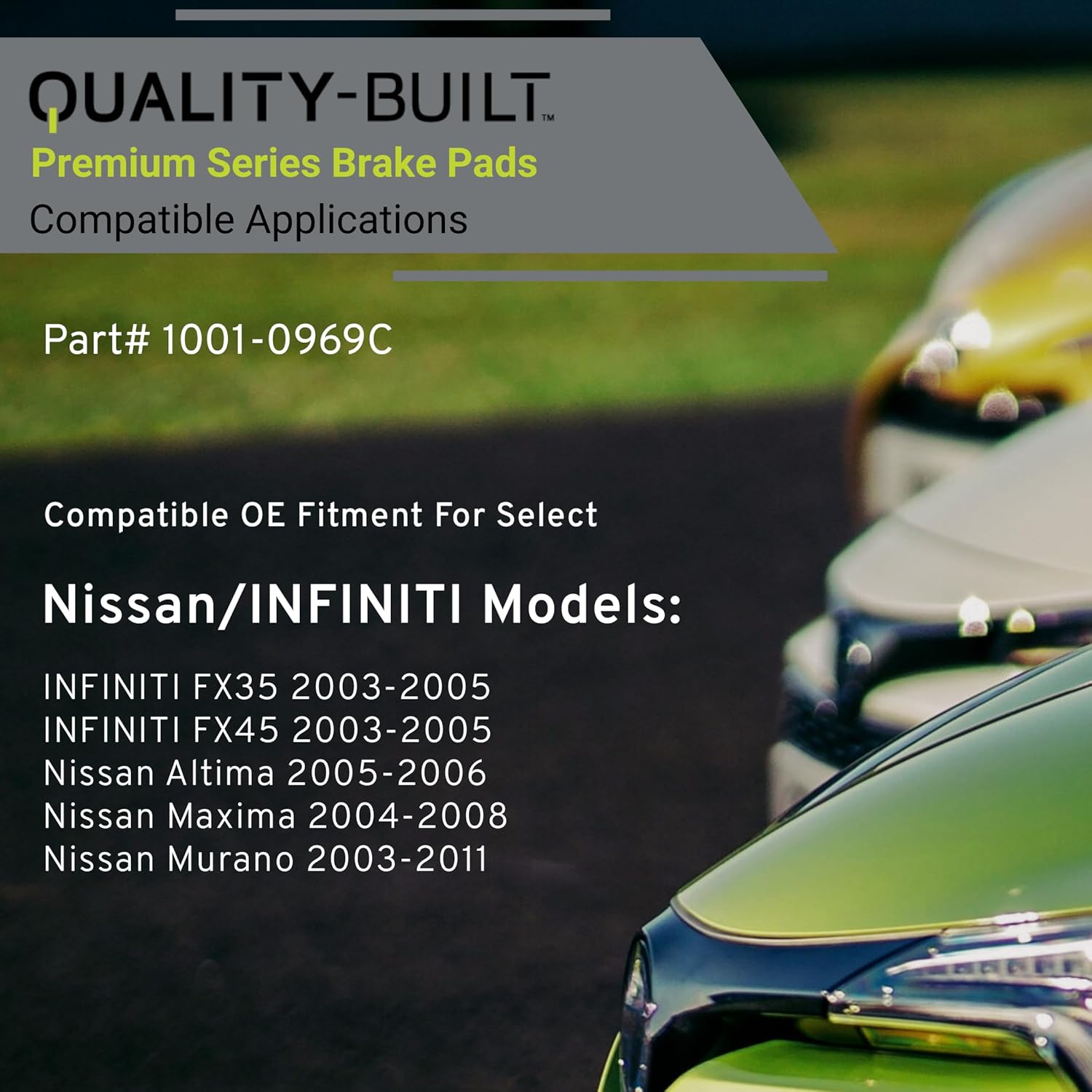 QUALITY-BUILT™
Premium Series Brake Pads
Compatible Applications

Part# 1001-0969C

Compatible OE Fitment For Select

Nissan/INFINITI Models:

INFINITI FX35 2003-2005
INFINITI FX45 2003-2005
Nissan Altima 2005-2006
Nissan Maxima 2004-2008
Nissan Murano 2003-2011